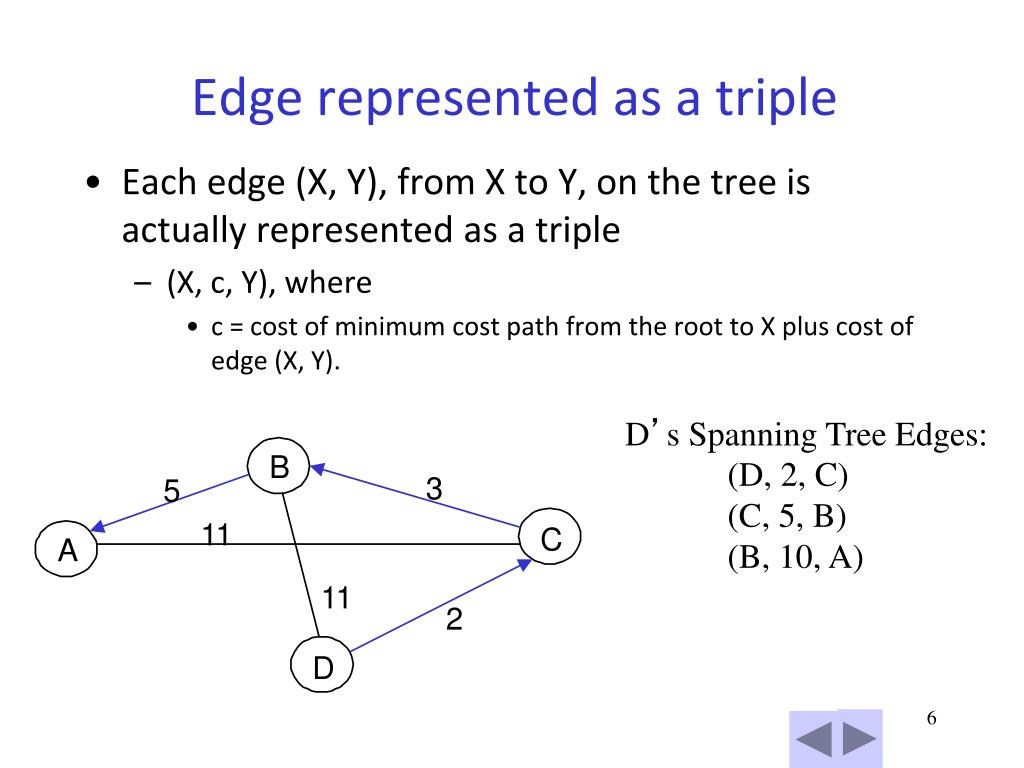 Edge represented as a triple

• Each edge (X, Y), from X to Y, on the tree is actually represented as a triple

– (X, c, Y), where

• c = cost of minimum cost path from the root to X plus cost of edge (X, Y).

B
5
3
A
11
C
11
2
D

D’s Spanning Tree Edges:
(D, 2, C)
(C, 5, B)
(B, 10, A)

6